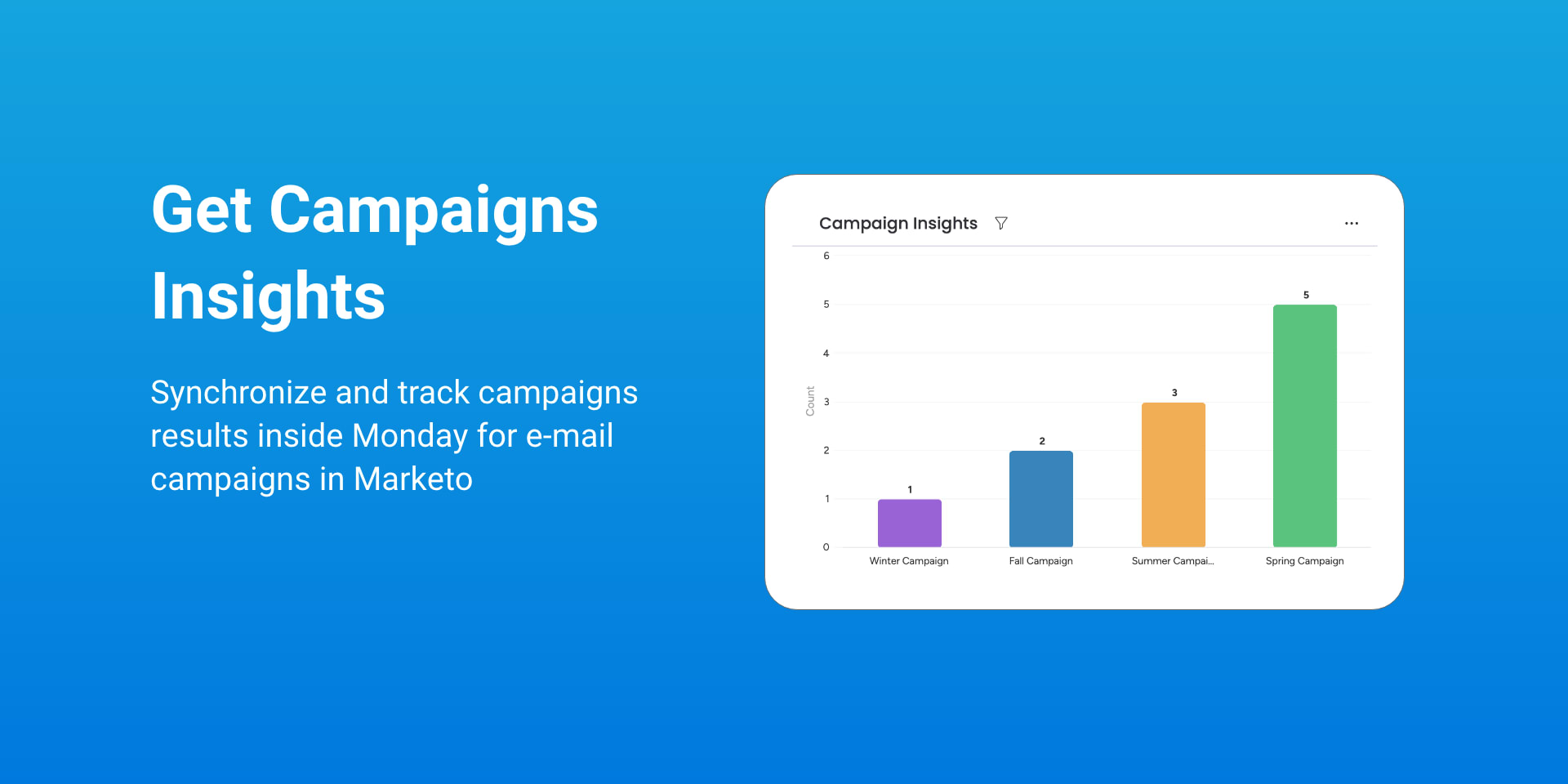 Get Campaigns Insights

Synchronize and track campaigns results inside Monday for e-mail campaigns in Marketo

Campaign Insights

...

6
5
4
3
2
1
0

Count

1
2
3
5

Winter Campaign
Fall Campaign
Summer Campai...
Spring Campaign